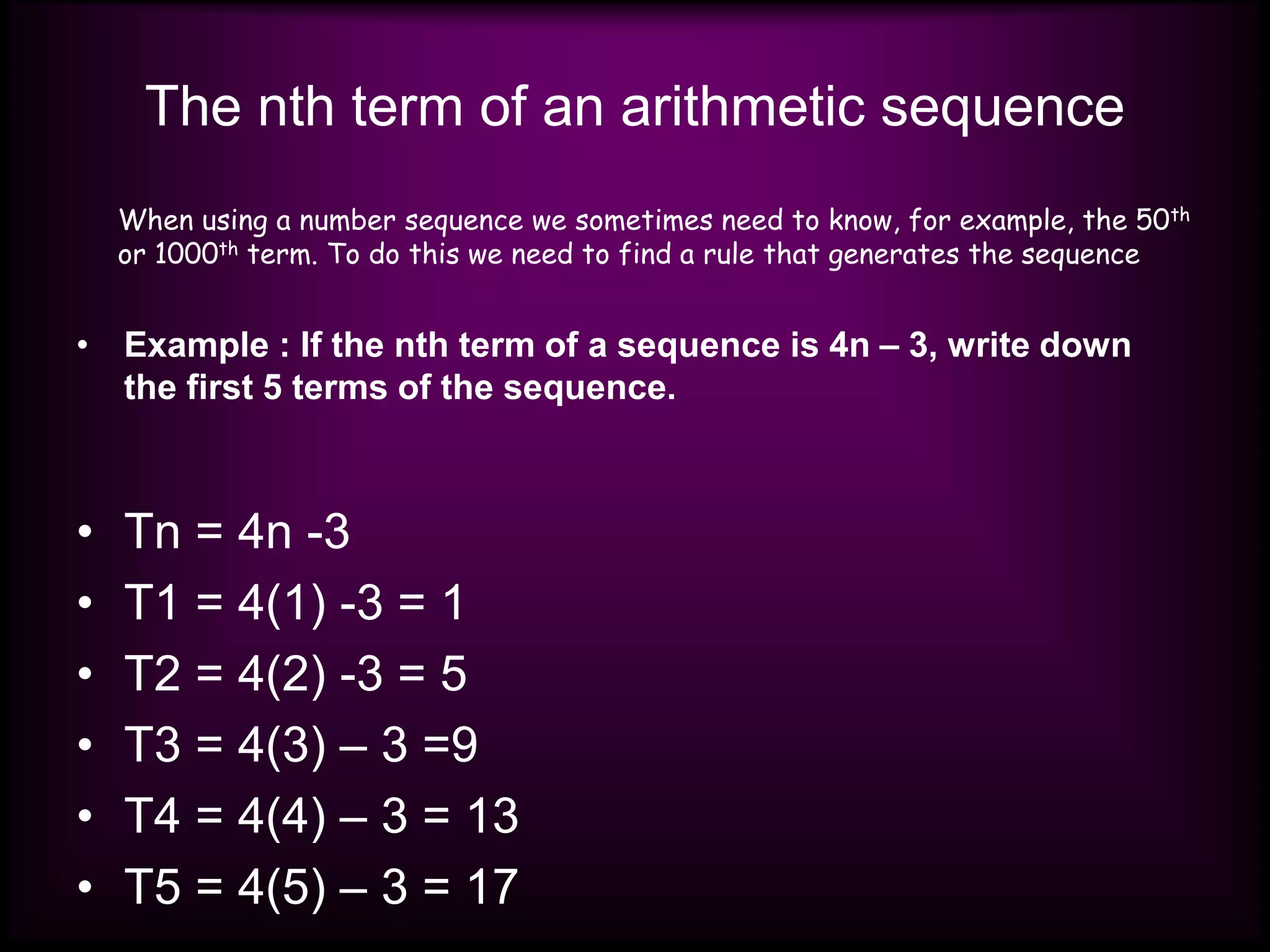 The nth term of an arithmetic sequence

When using a number sequence we sometimes need to know, for example, the 50$^{th}$ or 1000$^{th}$ term. To do this we need to find a rule that generates the sequence

• Example : If the nth term of a sequence is 4n – 3, write down the first 5 terms of the sequence.

• Tn = 4n -3
• T1 = 4(1) -3 = 1
• T2 = 4(2) -3 = 5
• T3 = 4(3) – 3 =9
• T4 = 4(4) – 3 = 13
• T5 = 4(5) – 3 = 17